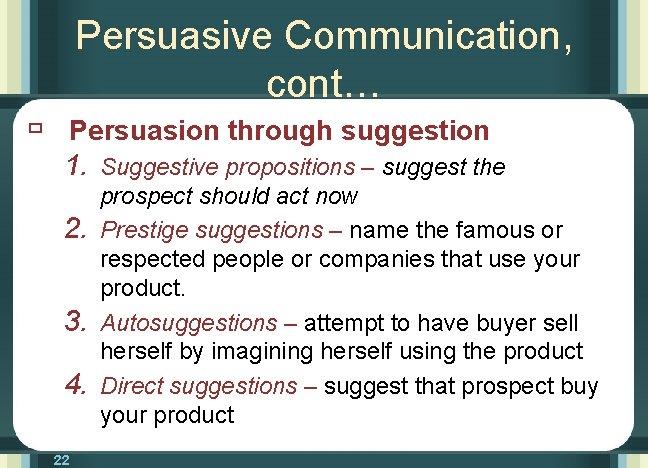 Persuasive Communication, cont…

Persuasion through suggestion

1. Suggestive propositions – suggest the prospect should act now
2. Prestige suggestions – name the famous or respected people or companies that use your product.
3. Autosuggestions – attempt to have buyer sell herself by imagining herself using the product
4. Direct suggestions – suggest that prospect buy your product

22